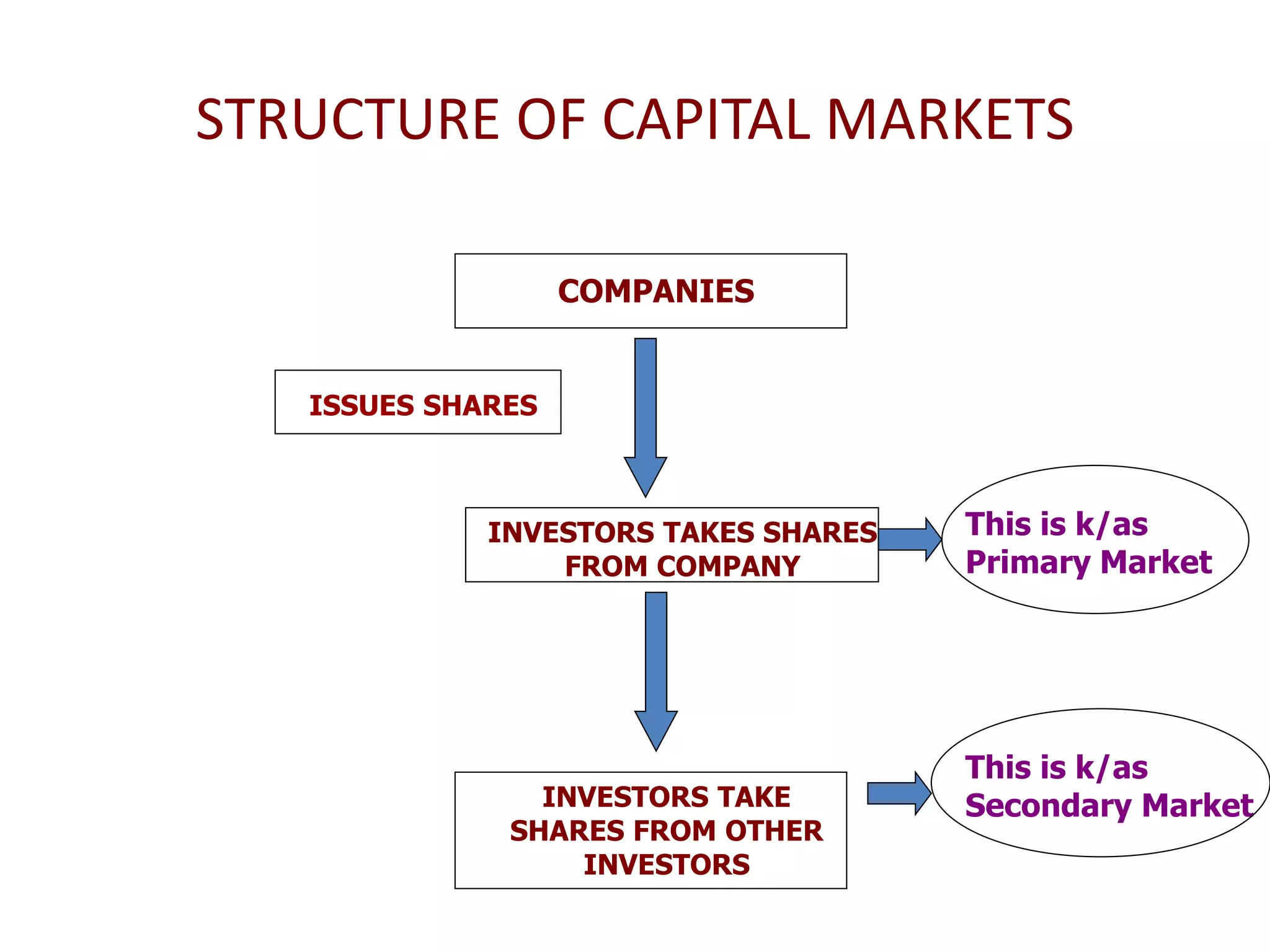 STRUCTURE OF CAPITAL MARKETS

COMPANIES

ISSUES SHARES

INVESTORS TAKES SHARES FROM COMPANY

This is k/as Primary Market

INVESTORS TAKE SHARES FROM OTHER INVESTORS

This is k/as Secondary Market